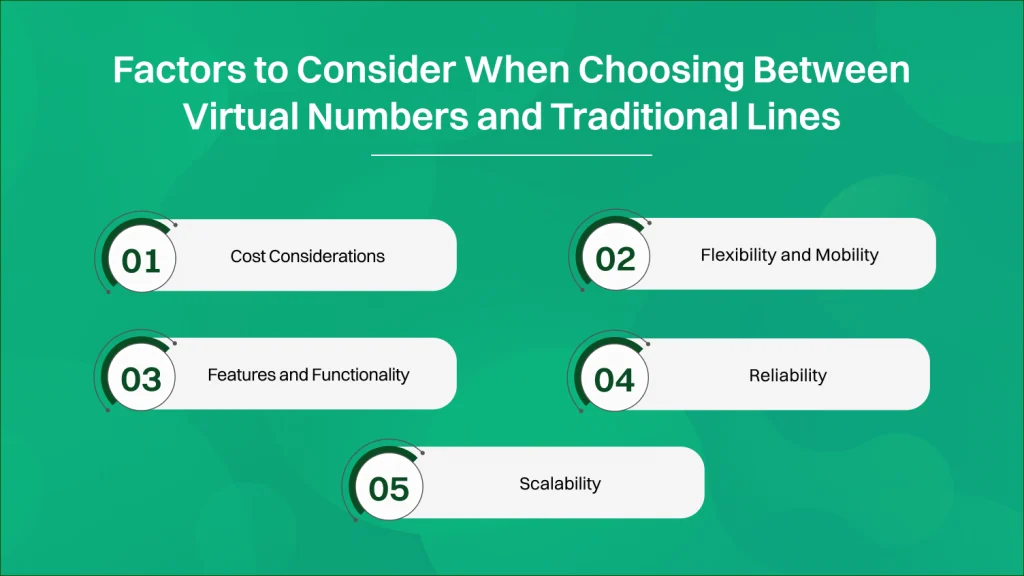 Factors to Consider When Choosing Between Virtual Numbers and Traditional Lines

01 Cost Considerations

02 Flexibility and Mobility

03 Features and Functionality

04 Reliability

05 Scalability